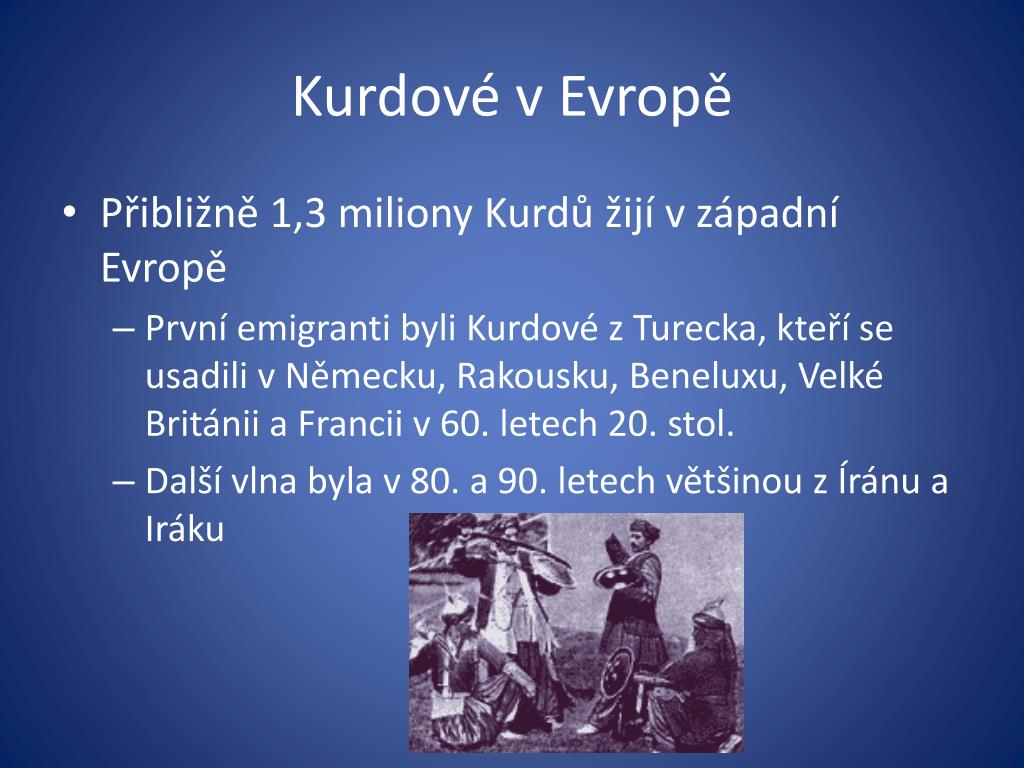 Kurdové v Evropě

• Přibližně 1,3 miliony Kurdů žijí v západní Evropě
– První emigranti byli Kurdové z Turecka, kteří se usadili v Německu, Rakousku, Beneluxu, Velké Británii a Francii v 60. letech 20. stol.
– Další vlna byla v 80. a 90. letech většinou z Íránu a Iráku